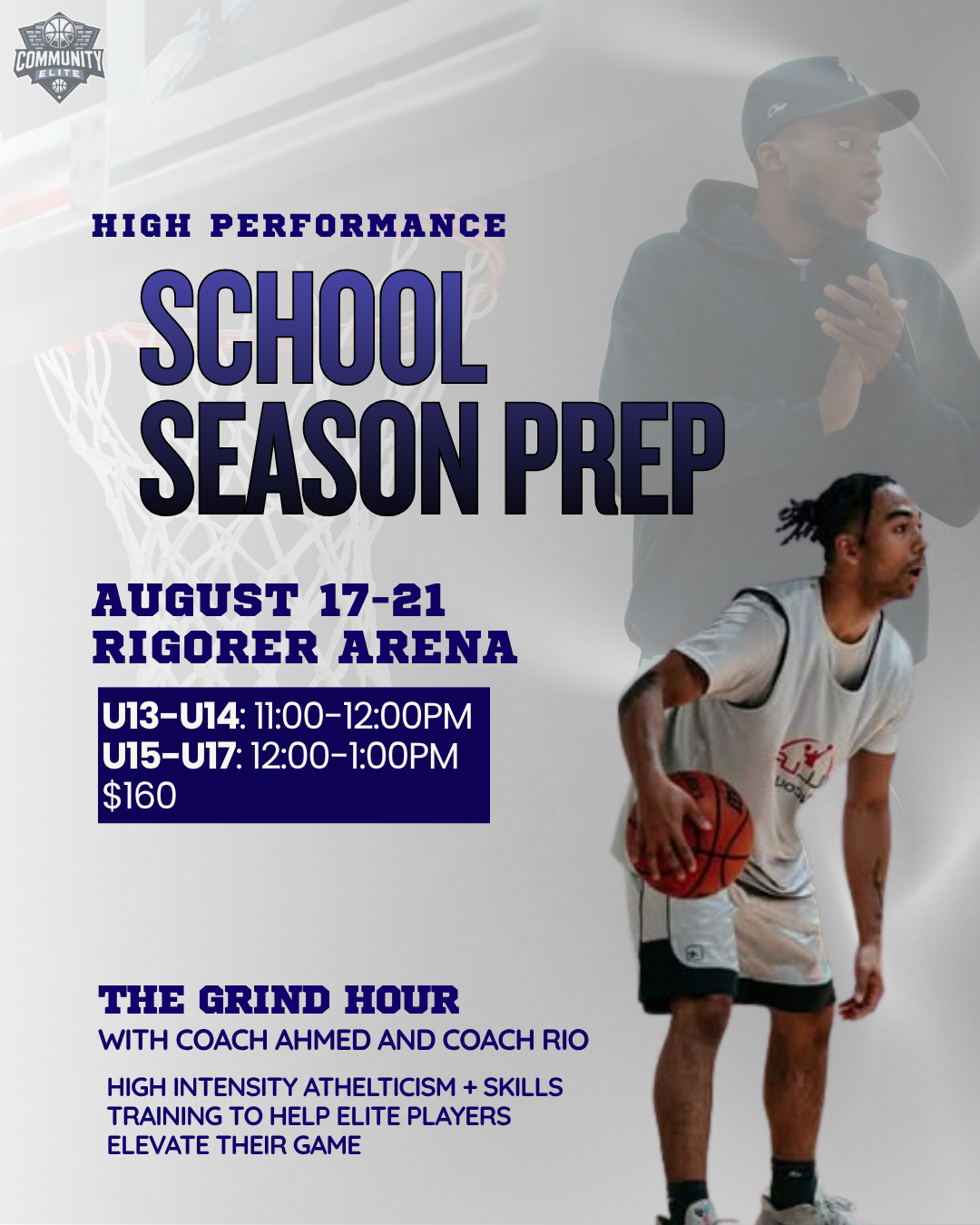 COMMUNITY ELITE

HIGH PERFORMANCE

SCHOOL SEASON PREP

AUGUST 17-21
RIGORER ARENA

U13-U14: 11:00-12:00PM
U15-U17: 12:00-1:00PM
$160

THE GRIND HOUR
WITH COACH AHMED AND COACH RIO

HIGH INTENSITY ATHELTICISM + SKILLS TRAINING TO HELP ELITE PLAYERS ELEVATE THEIR GAME